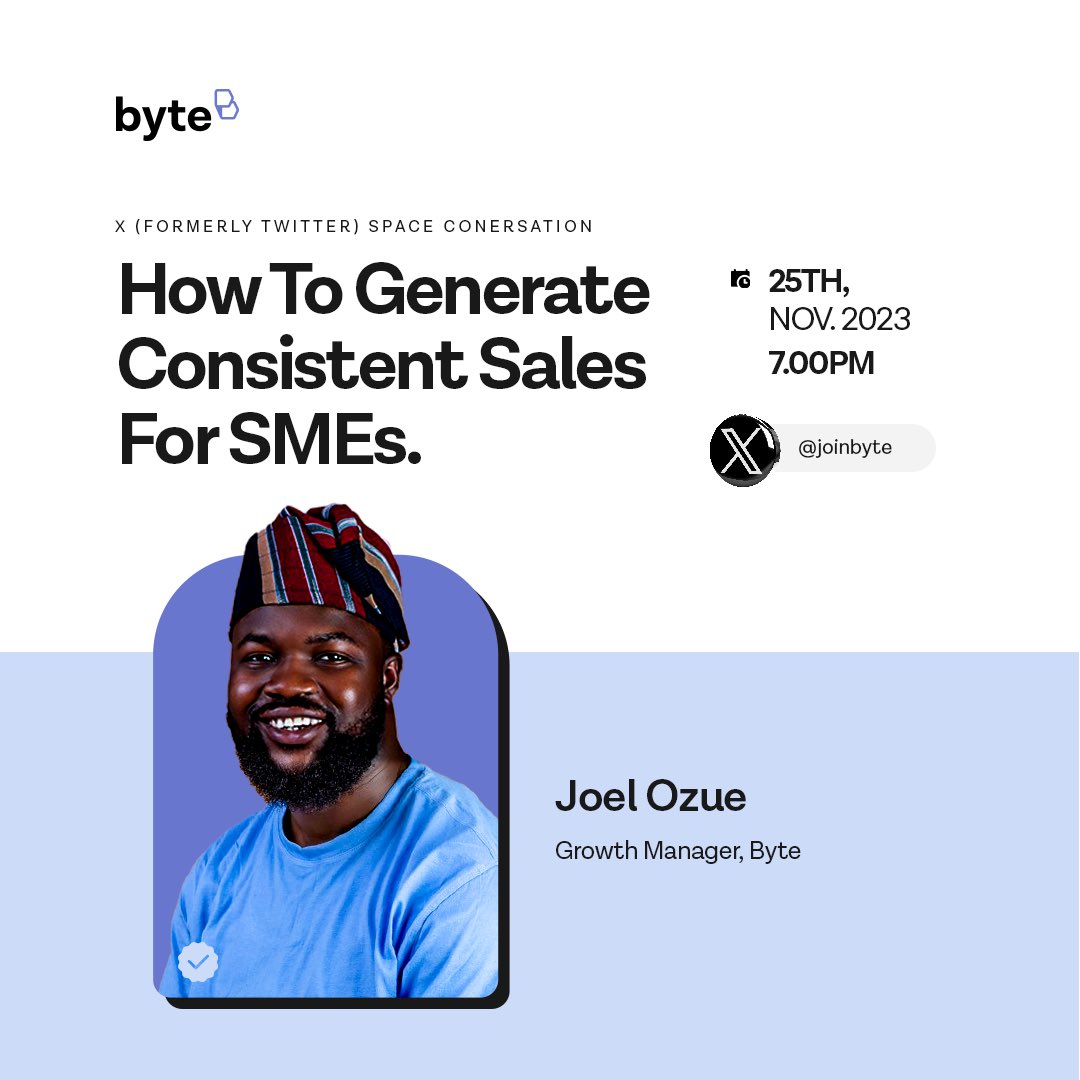 byte

X (FORMERLY TWITTER) SPACE CONERSATION

How To Generate Consistent Sales For SMEs.

25TH, NOV. 2023 7.00PM

@joinbyte

Joel Ozue

Growth Manager, Byte